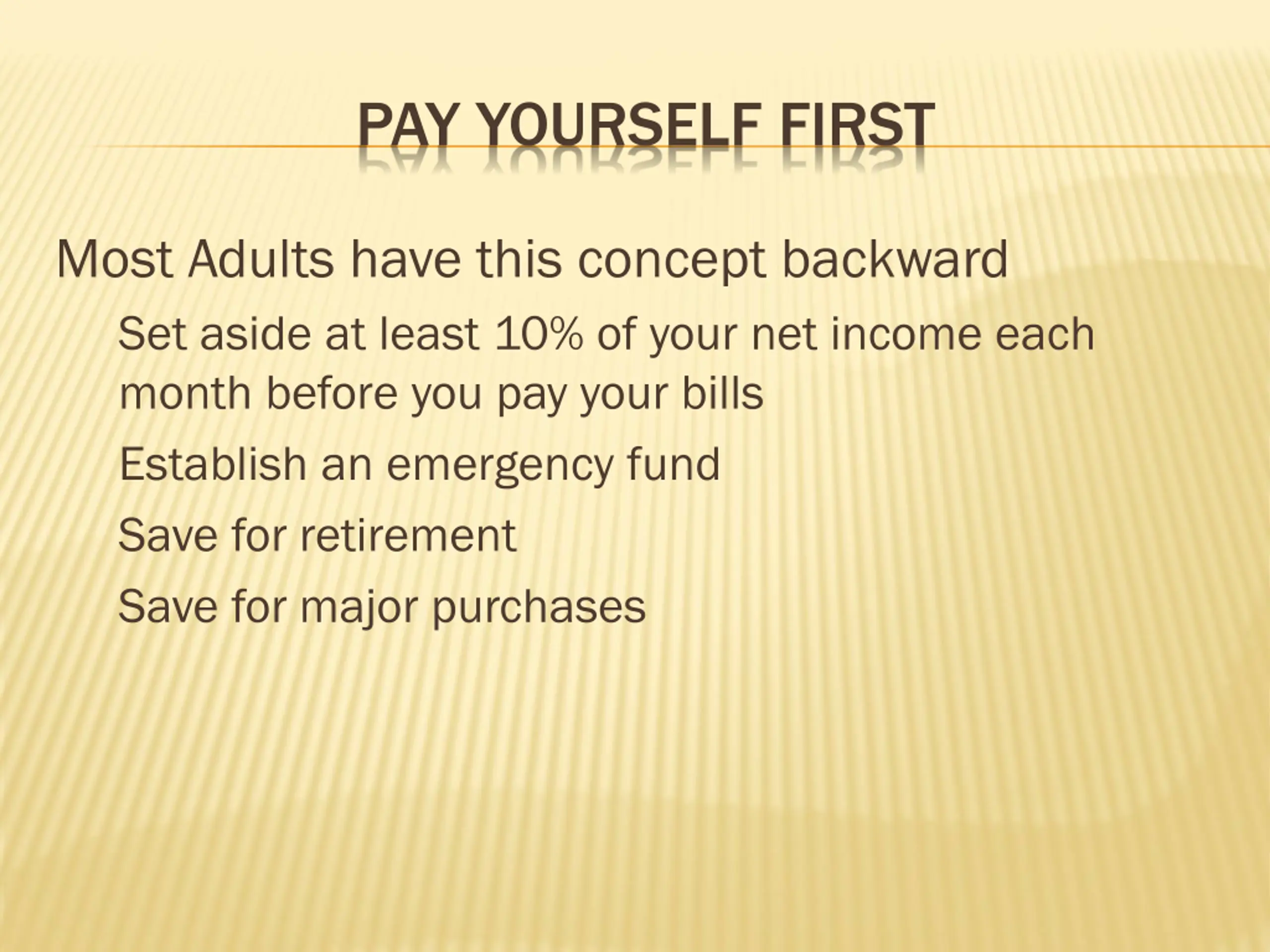 PAY YOURSELF FIRST

Most Adults have this concept backward

Set aside at least 10% of your net income each month before you pay your bills

Establish an emergency fund

Save for retirement

Save for major purchases